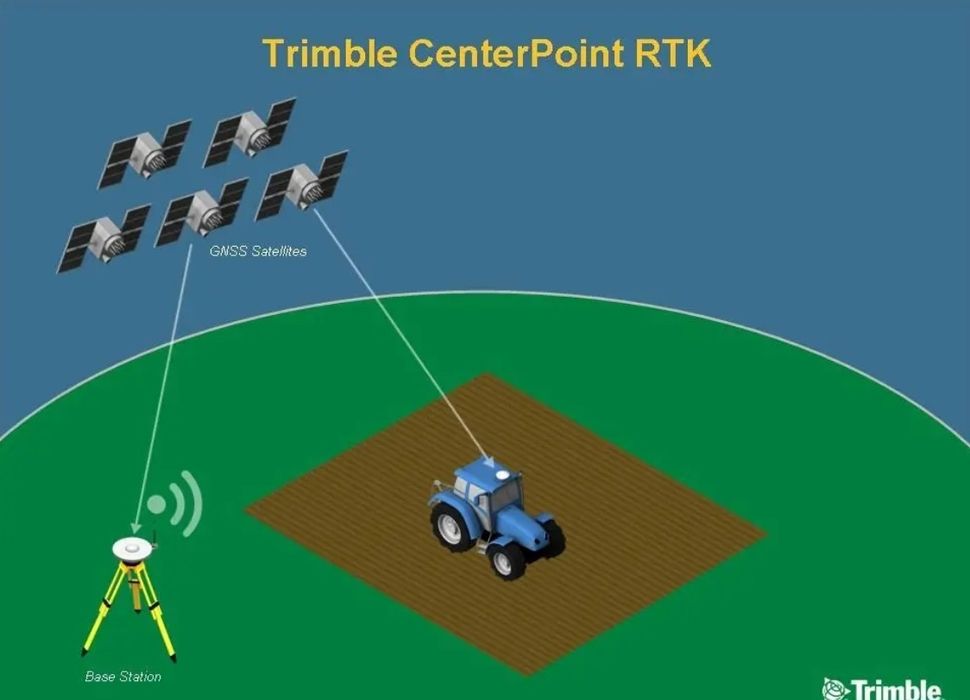 Trimble CenterPoint RTK

GNSS Satellites

Base Station

Trimble.